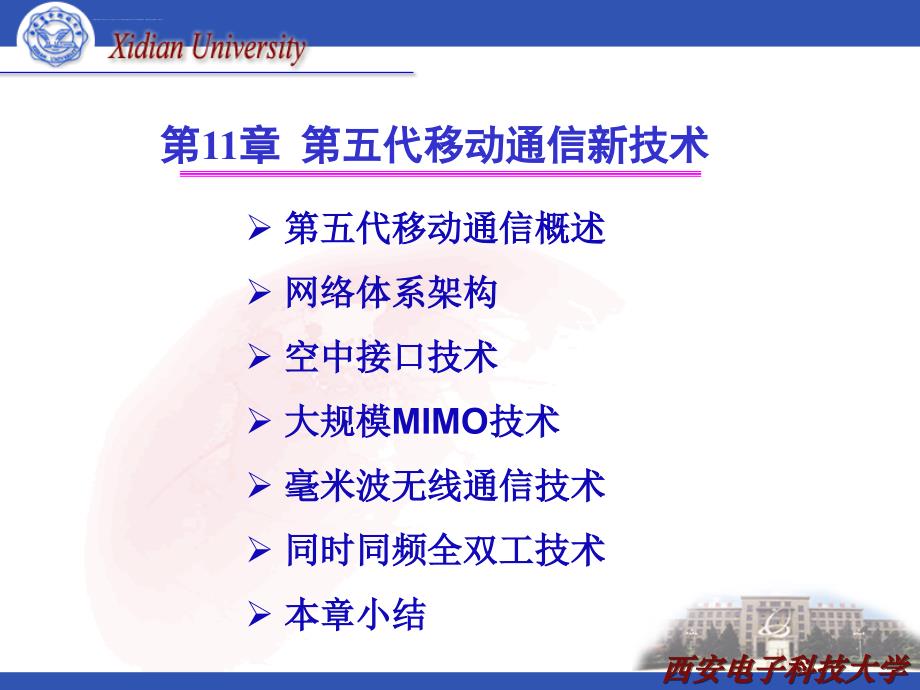 Xidian University

第11章 第五代移动通信新技术

➢ 第五代移动通信概述
➢ 网络体系架构
➢ 空中接口技术
➢ 大规模MIMO技术
➢ 毫米波无线通信技术
➢ 同时同频全双工技术
➢ 本章小结

西安电子科技大学